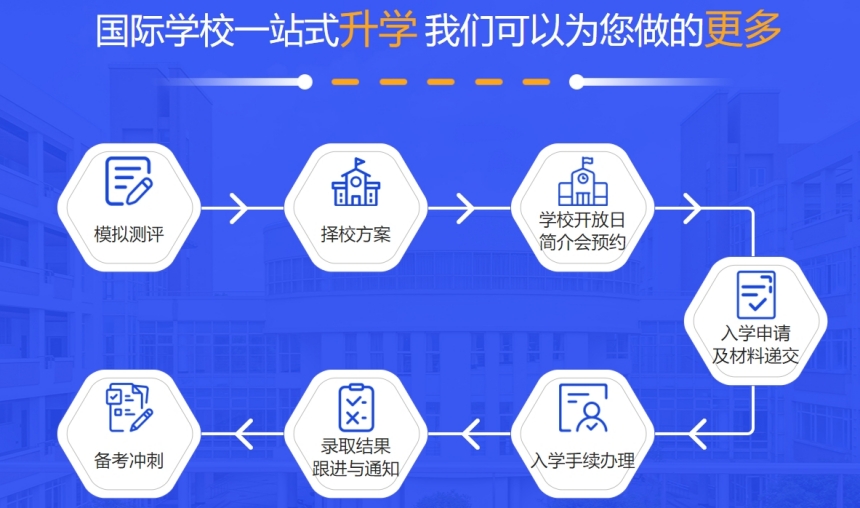 国际学校一站式升学 我们可以为您做的更多

模拟测评

择校方案

学校开放日
简介会预约

入学申请
及材料递交

入学手续办理

录取结果
跟进与通知

备考冲刺